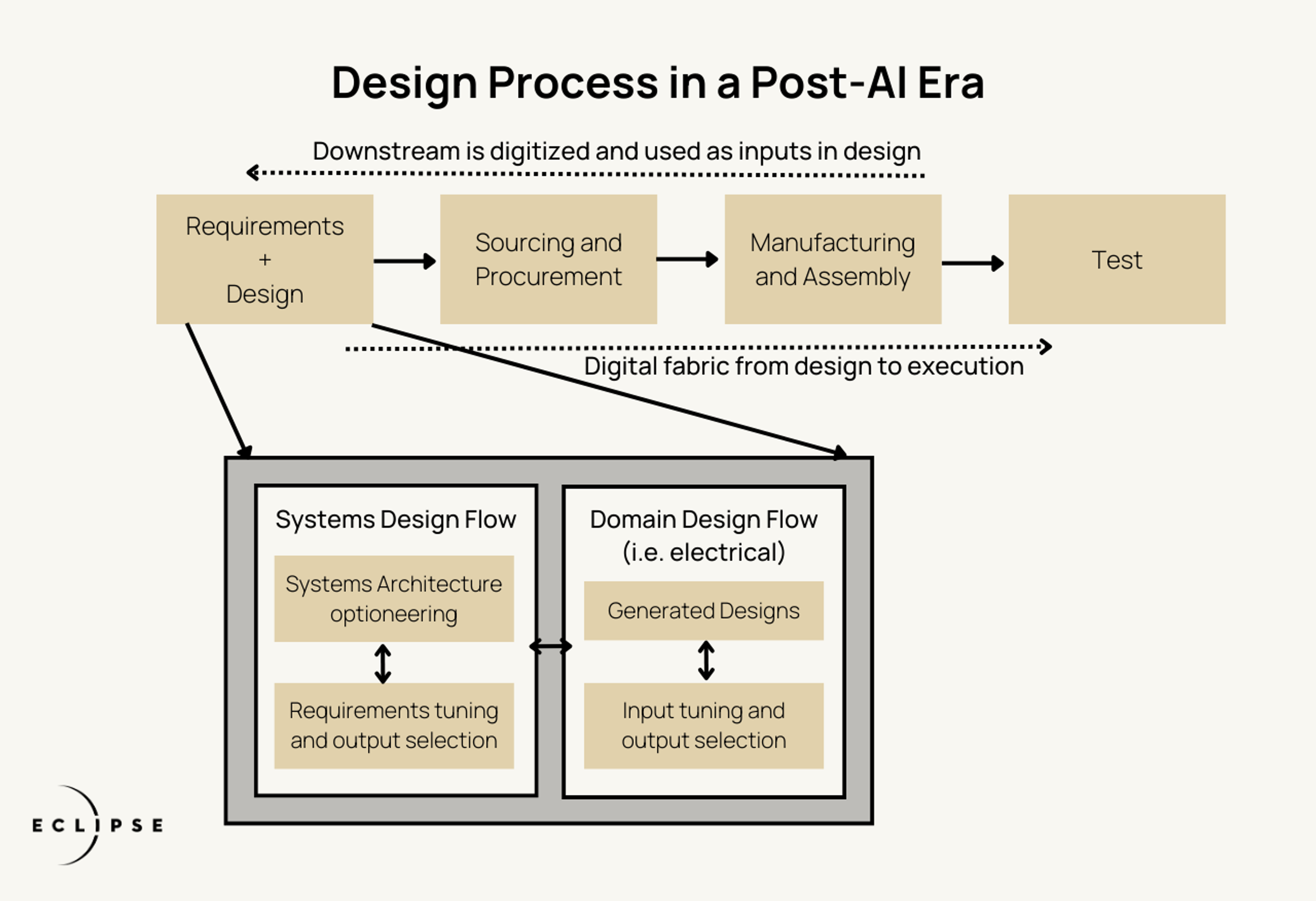 Design Process in a Post-AI Era

Downstream is digitized and used as inputs in design

Requirements + Design

Sourcing and Procurement

Manufacturing and Assembly

Test

Digital fabric from design to execution

Systems Design Flow

Systems Architecture optioneering

Requirements tuning and output selection

Domain Design Flow (i.e. electrical)

Generated Designs

Input tuning and output selection

ECLIPSE